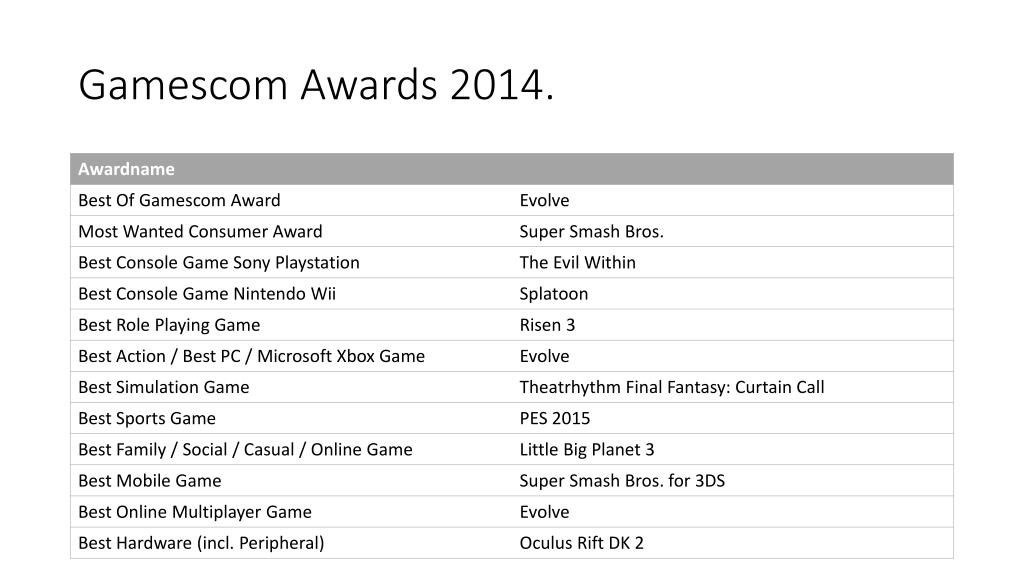 Gamescom Awards 2014.

| Awardname | |
|---|---|
| Best Of Gamescom Award | Evolve |
| Most Wanted Consumer Award | Super Smash Bros. |
| Best Console Game Sony Playstation | The Evil Within |
| Best Console Game Nintendo Wii | Splatoon |
| Best Role Playing Game | Risen 3 |
| Best Action / Best PC / Microsoft Xbox Game | Evolve |
| Best Simulation Game | Theatrhythm Final Fantasy: Curtain Call |
| Best Sports Game | PES 2015 |
| Best Family / Social / Casual / Online Game | Little Big Planet 3 |
| Best Mobile Game | Super Smash Bros. for 3DS |
| Best Online Multiplayer Game | Evolve |
| Best Hardware (incl. Peripheral) | Oculus Rift DK 2 |